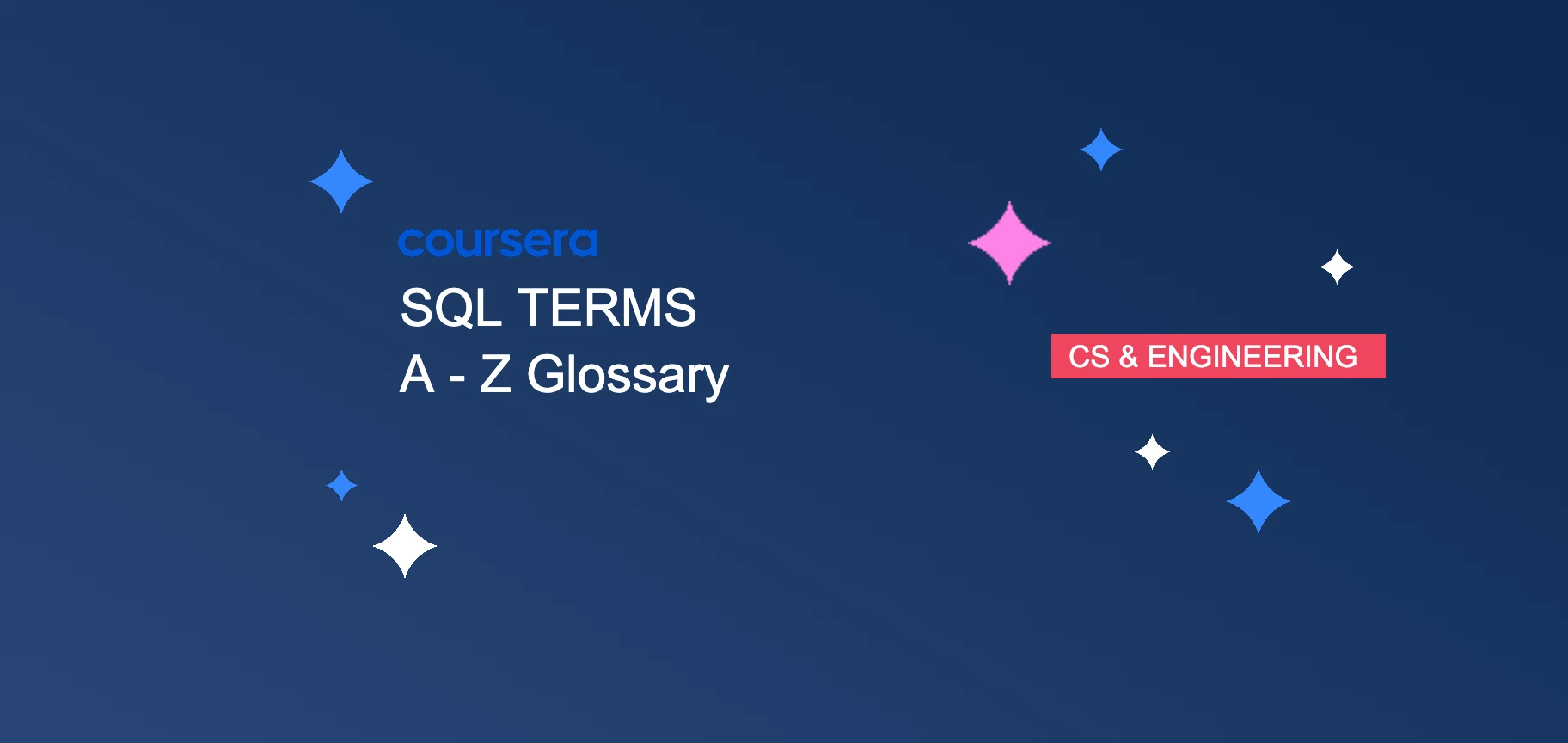 coursera
SQL TERMS
A - Z Glossary

CS & ENGINEERING